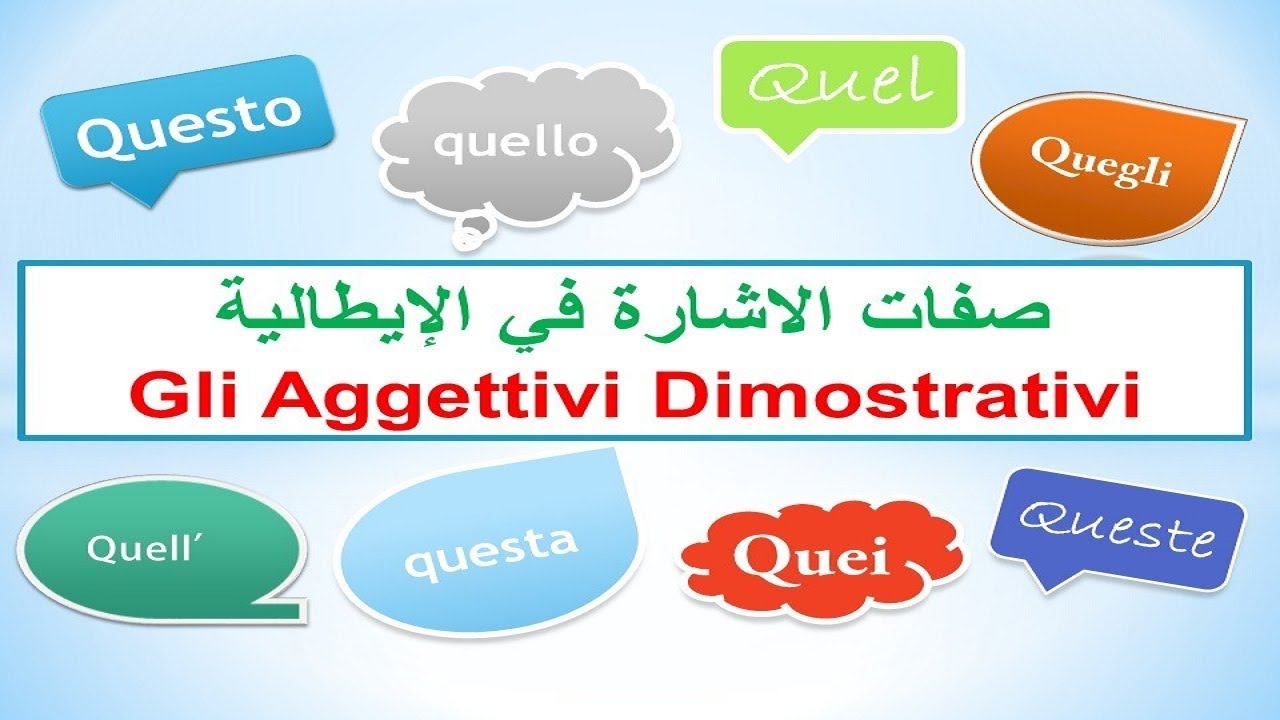 Questo

quello

Quel

Quegli

صفات الاشارة في الإيطالية

Gli Aggettivi Dimostrativi

Quell'

questa

Quei

Queste